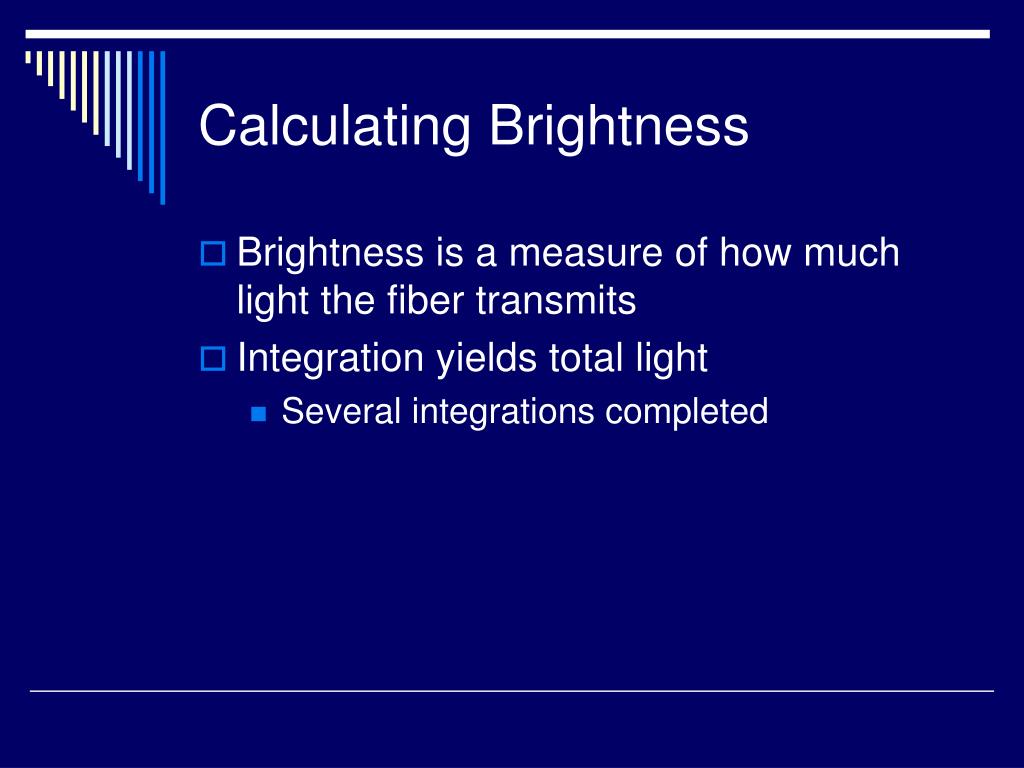 Calculating Brightness

Brightness is a measure of how much light the fiber transmits

Integration yields total light

Several integrations completed